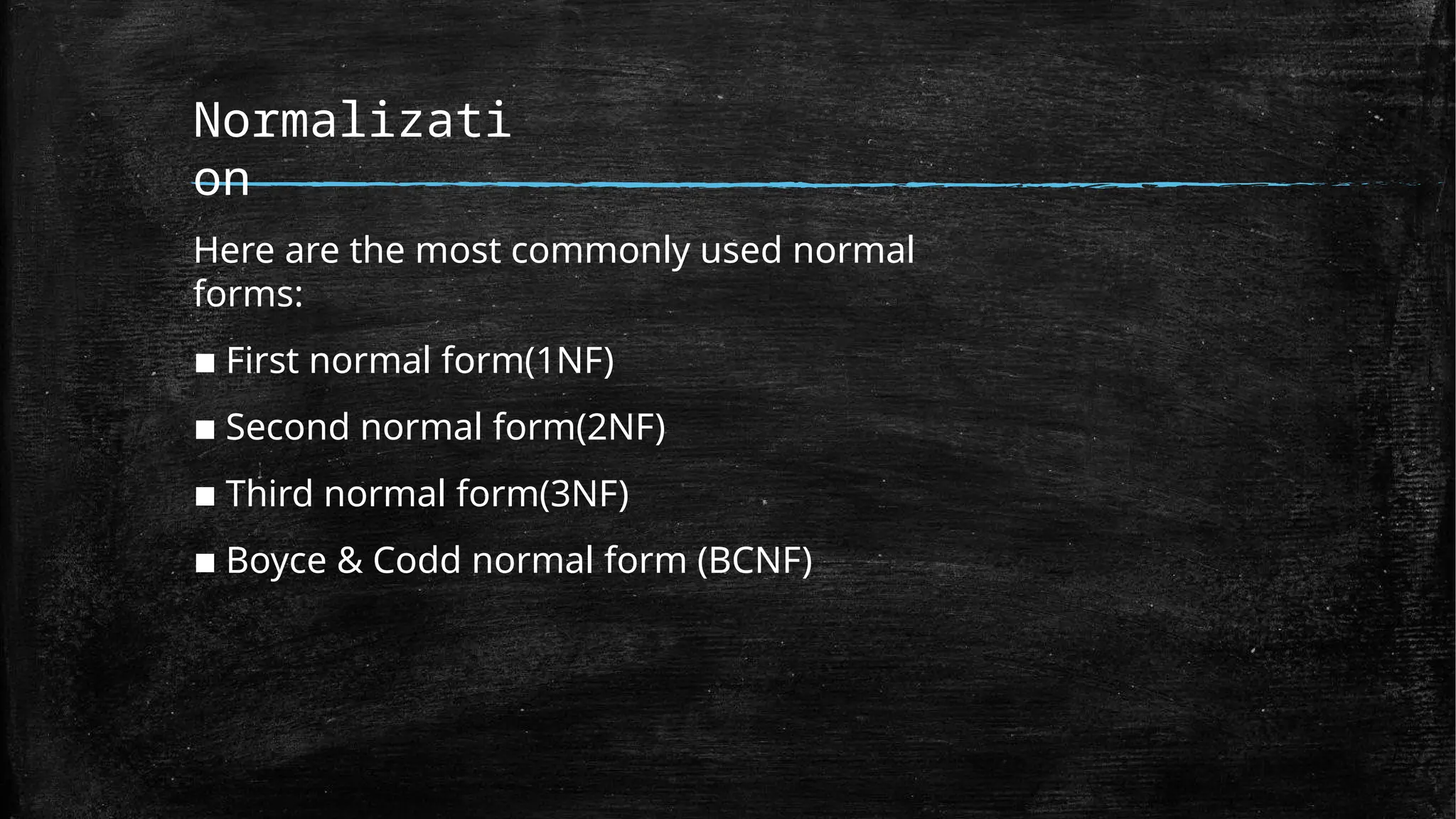 Normalization

Here are the most commonly used normal forms:

■ First normal form(1NF)

■ Second normal form(2NF)

■ Third normal form(3NF)

■ Boyce & Codd normal form (BCNF)